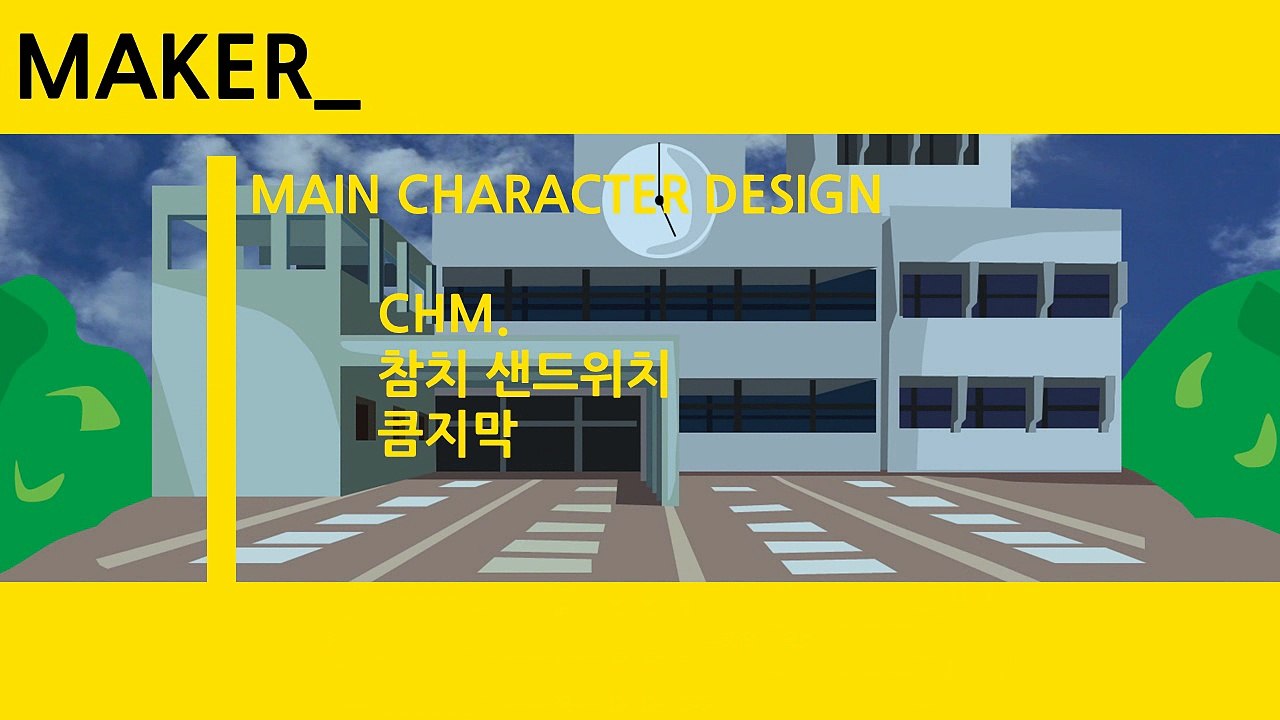 MAKER_

MAIN CHARACTER DESIGN

CHM.
참치 샌드위치
큼지막